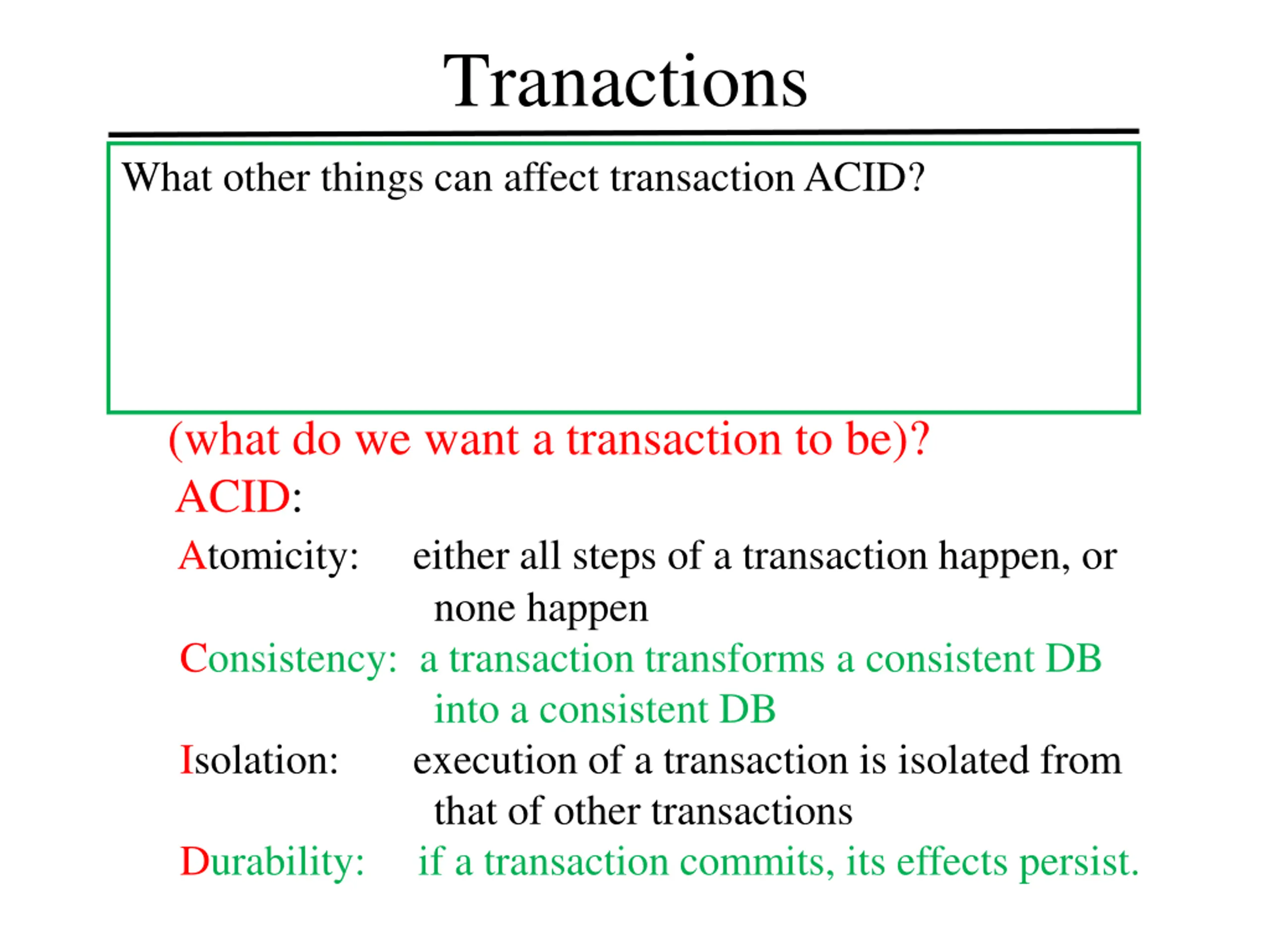 Tranactions

What other things can affect transaction ACID?

(what do we want a transaction to be)?

ACID:

Atomicity: either all steps of a transaction happen, or none happen

Consistency: a transaction transforms a consistent DB into a consistent DB

Isolation: execution of a transaction is isolated from that of other transactions

Durability: if a transaction commits, its effects persist.